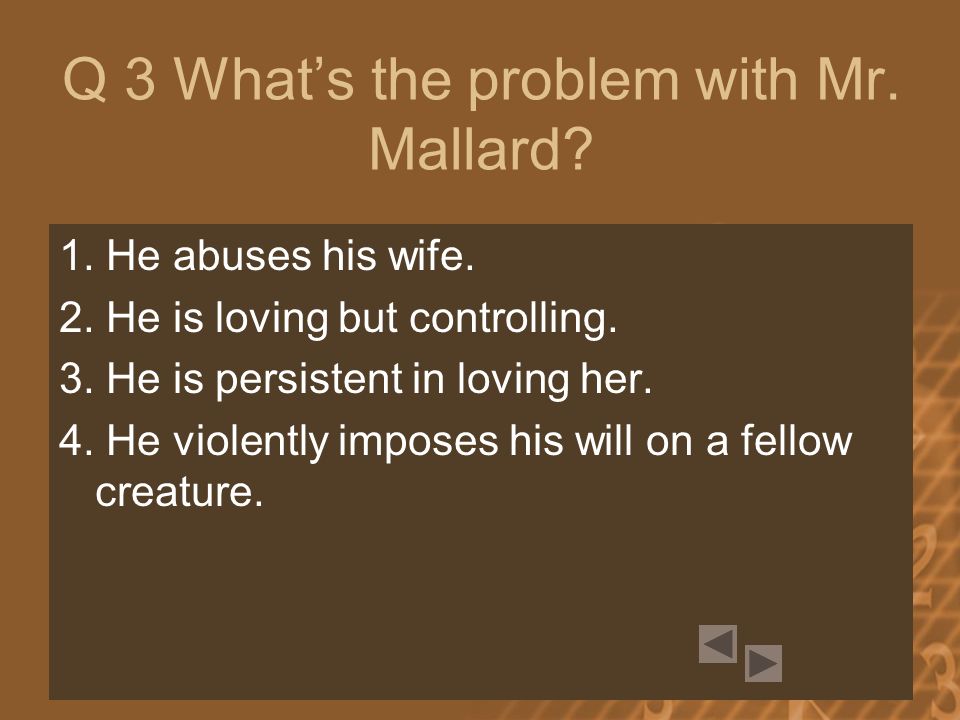 Q 3 What's the problem with Mr. Mallard?

1. He abuses his wife.
2. He is loving but controlling.
3. He is persistent in loving her.
4. He violently imposes his will on a fellow creature.